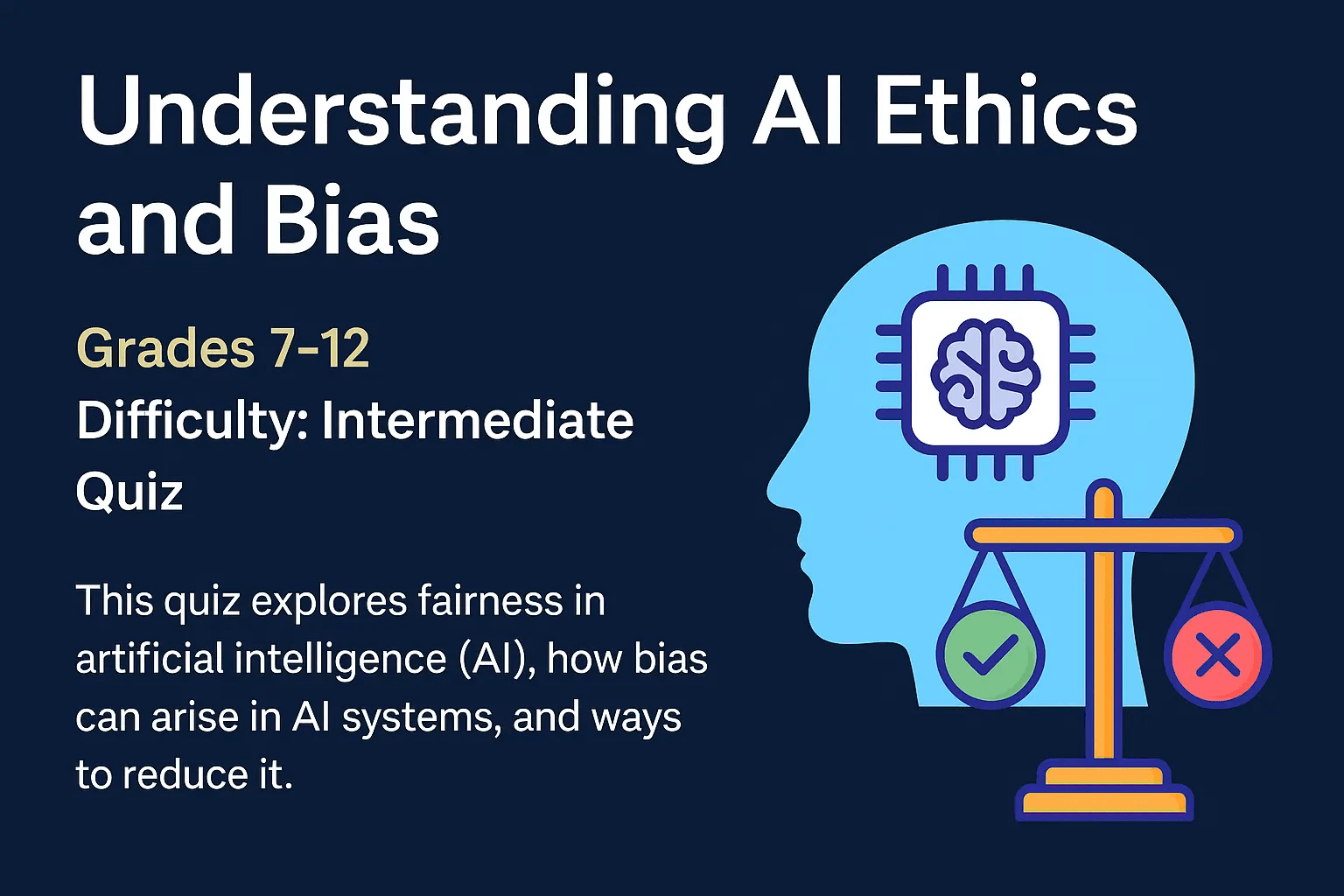 Understanding AI Ethics and Bias

Grades 7-12

Difficulty: Intermediate Quiz

This quiz explores fairness in artificial intelligence (AI), how bias can arise in AI systems, and ways to reduce it.